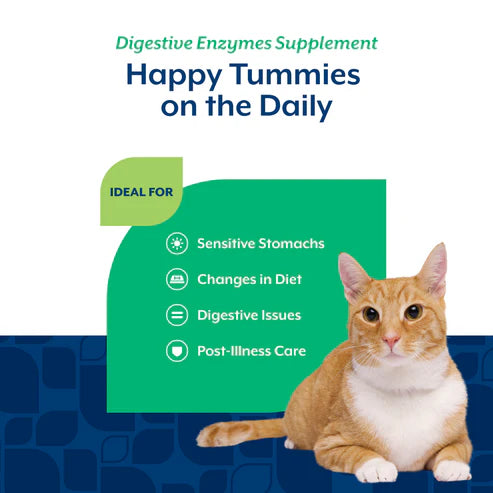 Digestive Enzymes Supplement

Happy Tummies on the Daily

IDEAL FOR

Sensitive Stomachs

Changes in Diet

Digestive Issues

Post-Illness Care